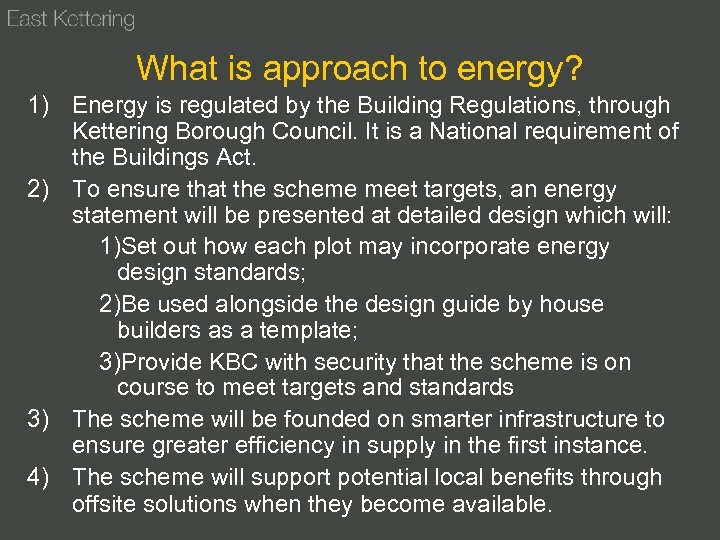 East Kettering

What is approach to energy?

1) Energy is regulated by the Building Regulations, through Kettering Borough Council. It is a National requirement of the Buildings Act.

2) To ensure that the scheme meet targets, an energy statement will be presented at detailed design which will:

1)Set out how each plot may incorporate energy design standards;

2)Be used alongside the design guide by house builders as a template;

3)Provide KBC with security that the scheme is on course to meet targets and standards

3) The scheme will be founded on smarter infrastructure to ensure greater efficiency in supply in the first instance.

4) The scheme will support potential local benefits through offsite solutions when they become available.